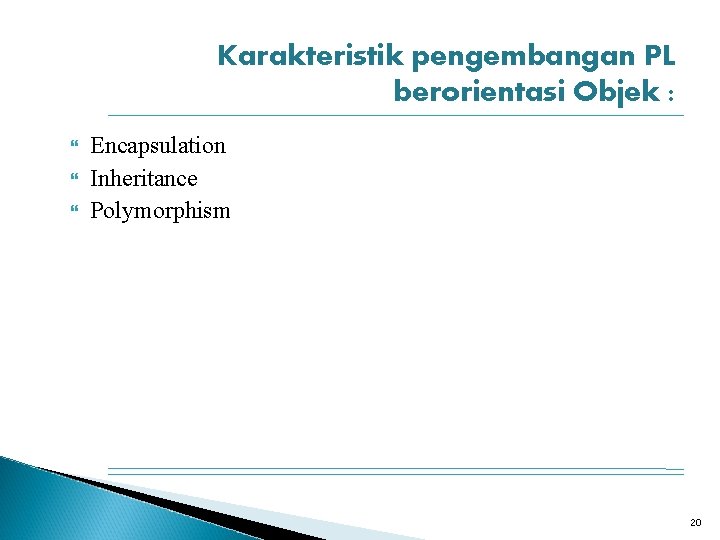 Karakteristik pengembangan PL berorientasi Objek :

Encapsulation
Inheritance
Polymorphism

20